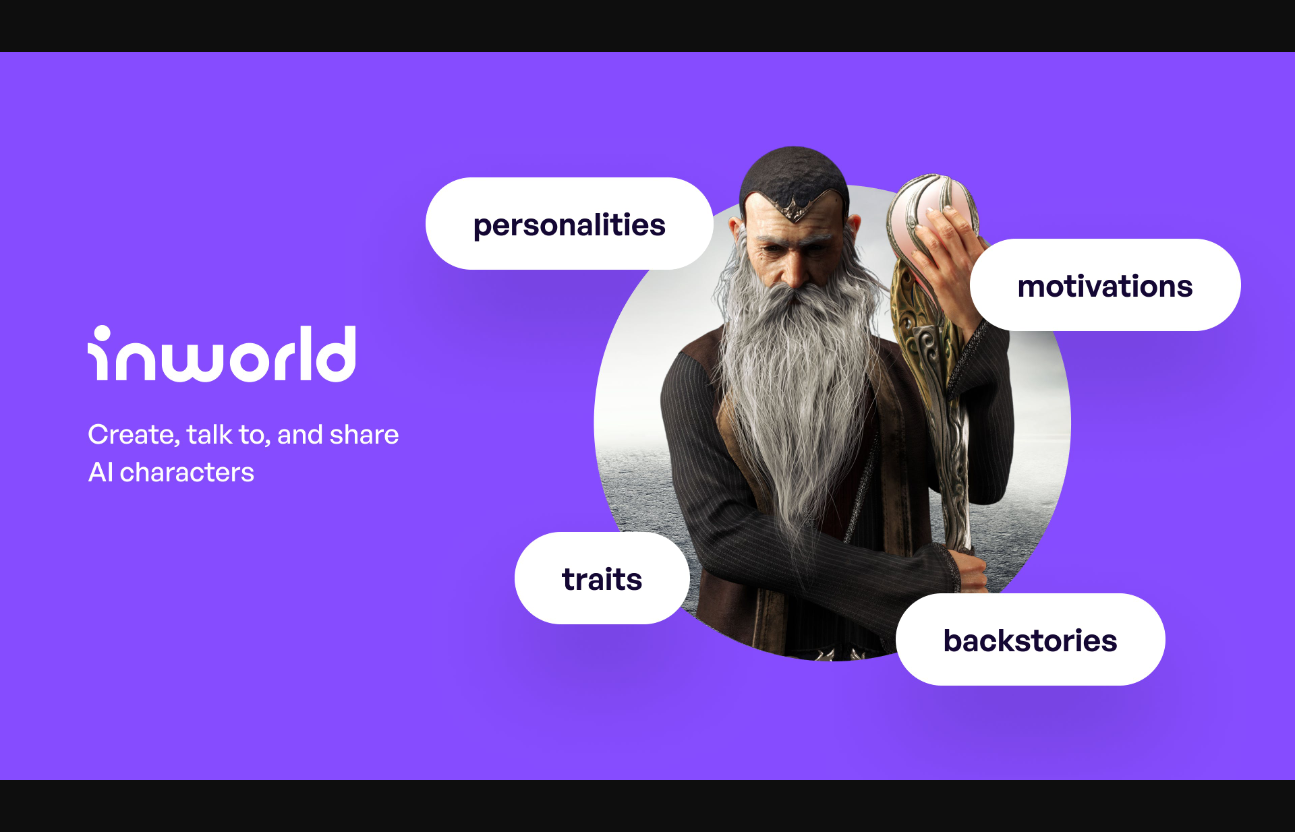 inworld

Create, talk to, and share AI characters

personalities

motivations

traits

backstories